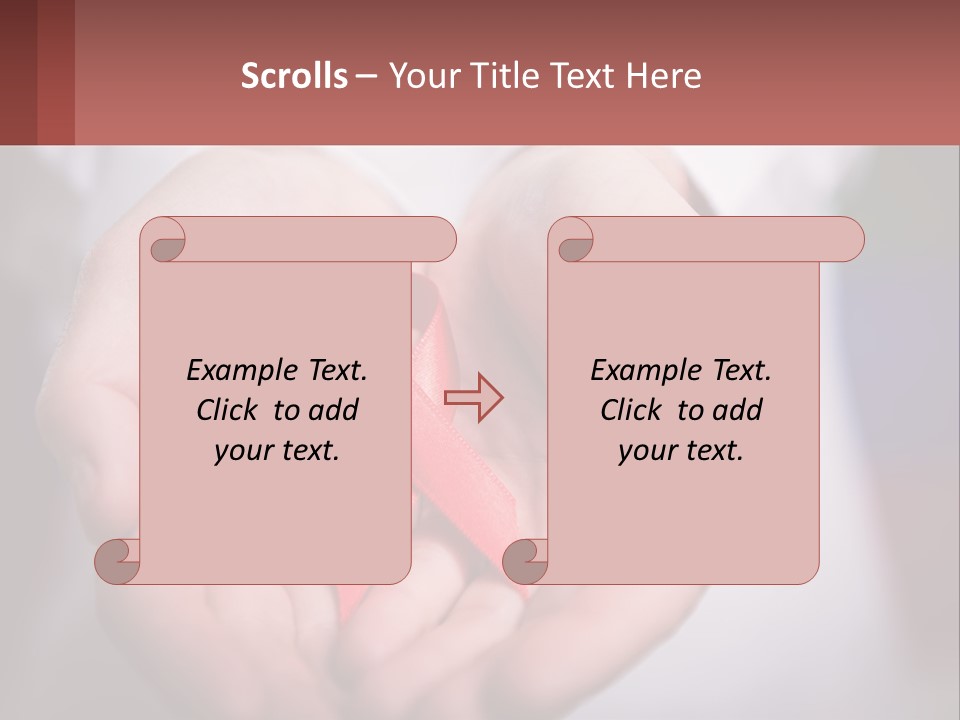 Scrolls – Your Title Text Here

Example Text. Click to add your text.

Example Text. Click to add your text.